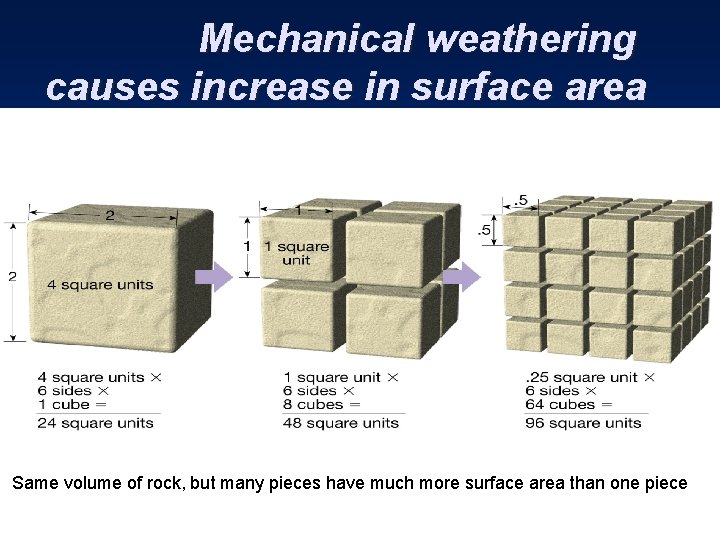 Mechanical weathering causes increase in surface area

2

2

4 square units

1

1

1 square unit

.5

.5

4 square units ×
6 sides ×
1 cube =
24 square units

1 square unit ×
6 sides ×
8 cubes =
48 square units

.25 square unit ×
6 sides ×
64 cubes =
96 square units

Same volume of rock, but many pieces have much more surface area than one piece